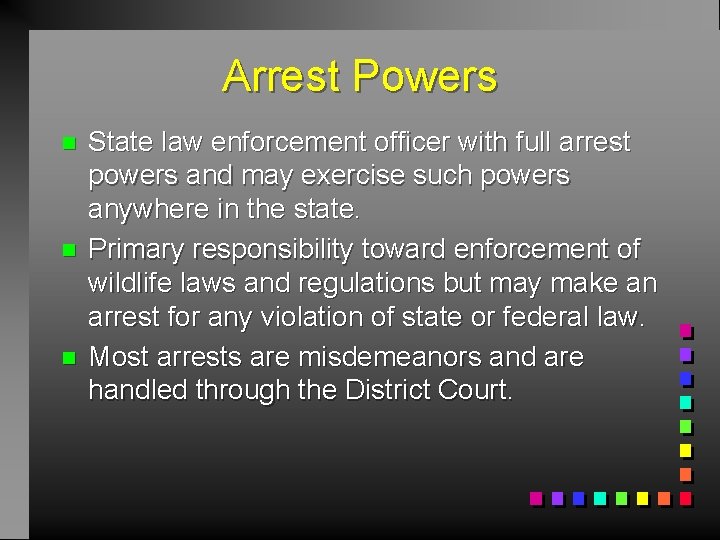 Arrest Powers

State law enforcement officer with full arrest powers and may exercise such powers anywhere in the state.

Primary responsibility toward enforcement of wildlife laws and regulations but may make an arrest for any violation of state or federal law.

Most arrests are misdemeanors and are handled through the District Court.